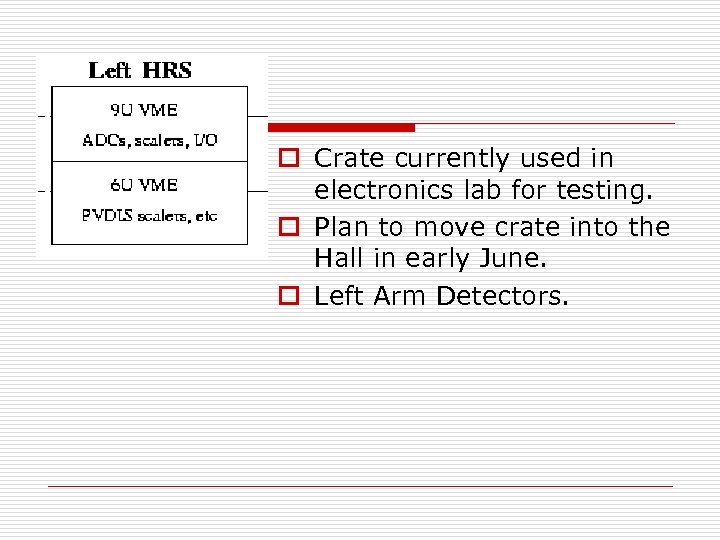 Left HRS

9U VME

ADCs, scalers, I/O

6U VME

PVDIS scalers, etc

Crate currently used in electronics lab for testing.

Plan to move crate into the Hall in early June.

Left Arm Detectors.